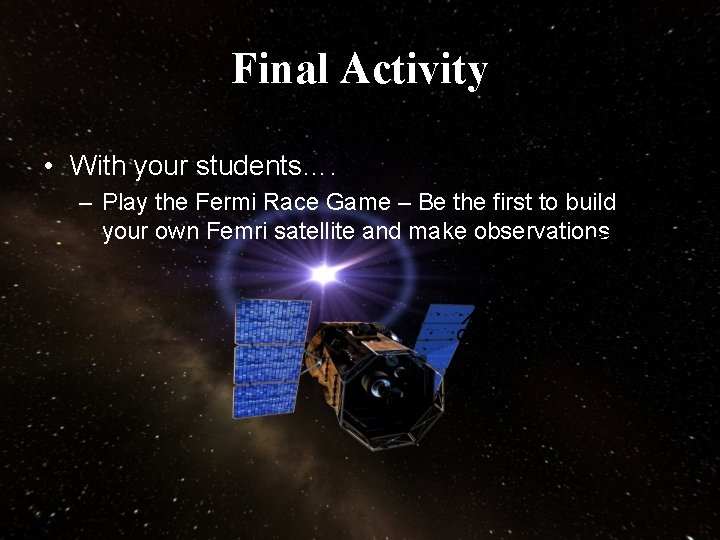 Final Activity

• With your students….

– Play the Fermi Race Game – Be the first to build your own Femri satellite and make observations